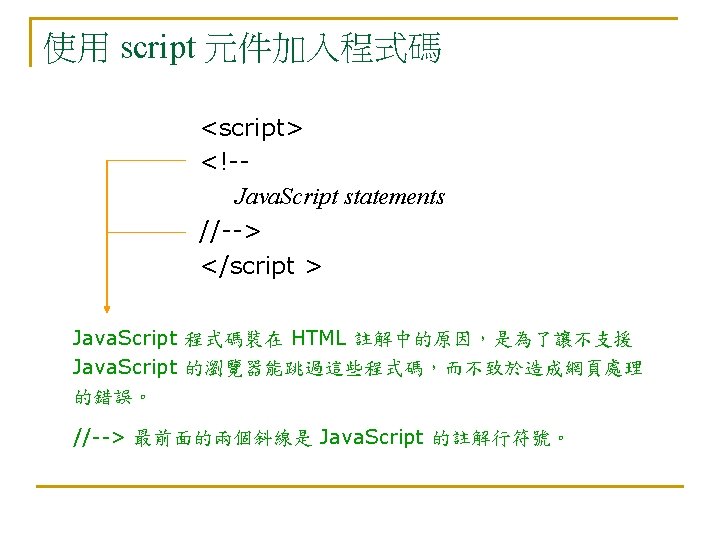 使用 script 元件加入程式碼

<script>
<!--
JavaScript statements
//-->
</script >

JavaScript 程式碼裝在 HTML 註解中的原因，是為了讓不支援 JavaScript 的瀏覽器能跳過這些程式碼，而不致於造成網頁處理的錯誤。

//--> 最前面的兩個斜線是 JavaScript 的註解行符號。